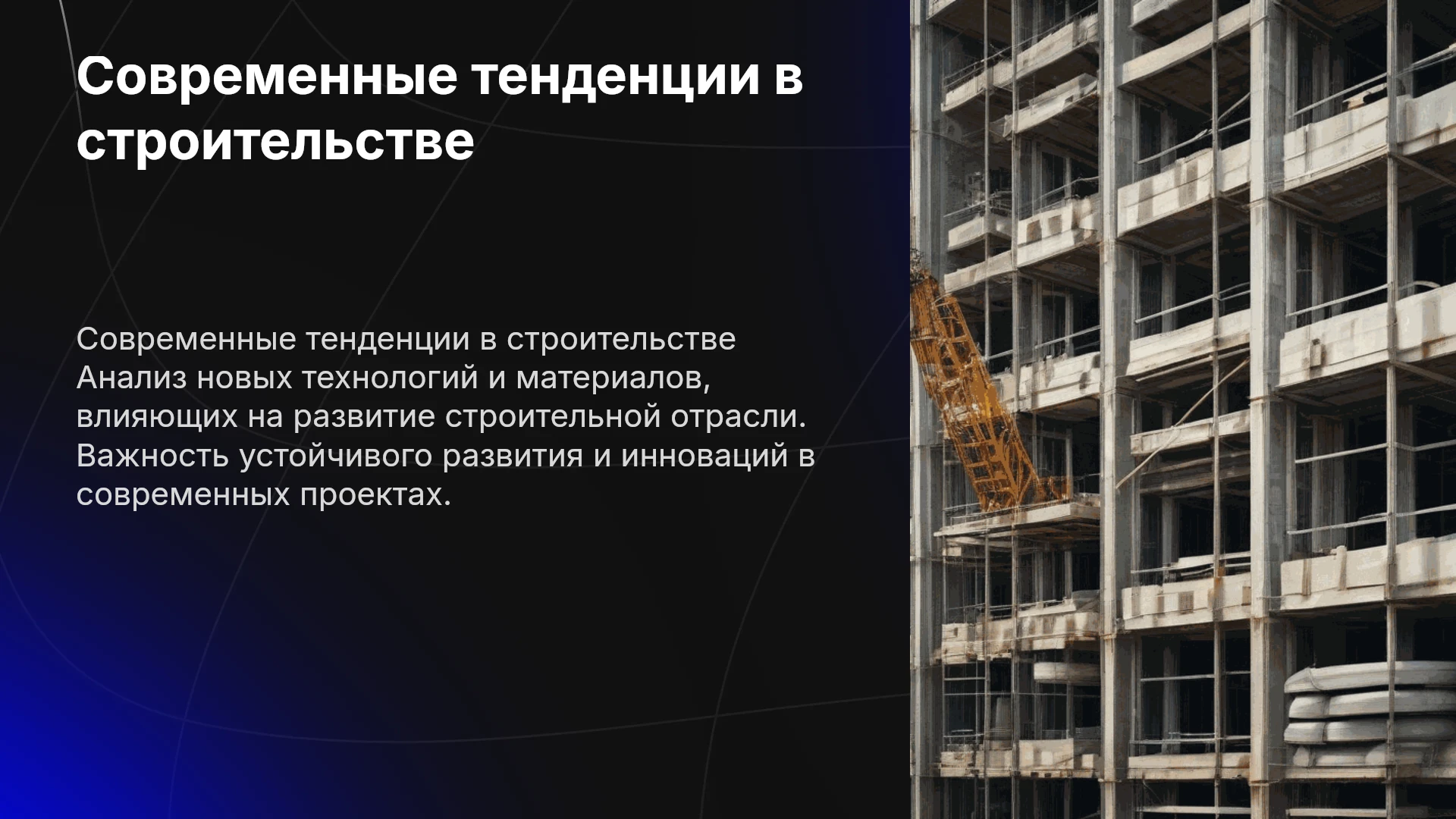 Современные тенденции в строительстве

Современные тенденции в строительстве Анализ новых технологий и материалов, влияющих на развитие строительной отрасли. Важность устойчивого развития и инноваций в современных проектах.